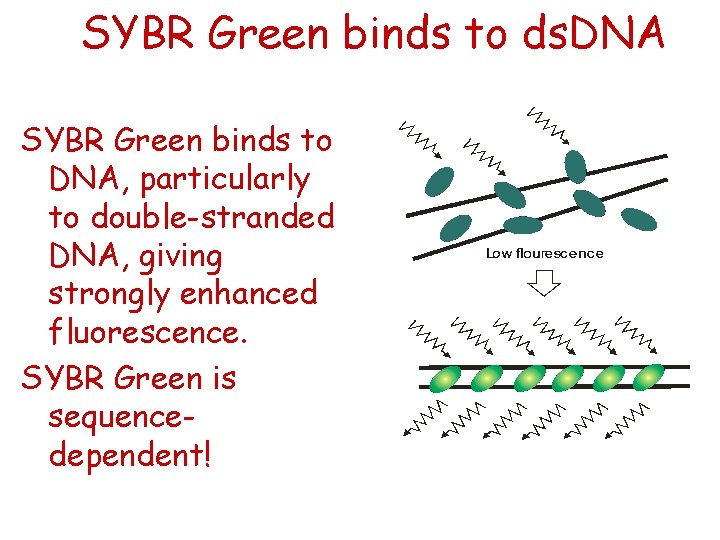 SYBR Green binds to dsDNA

SYBR Green binds to DNA, particularly to double-stranded DNA, giving strongly enhanced fluorescence.

SYBR Green is sequence-dependent!

Low flourescence